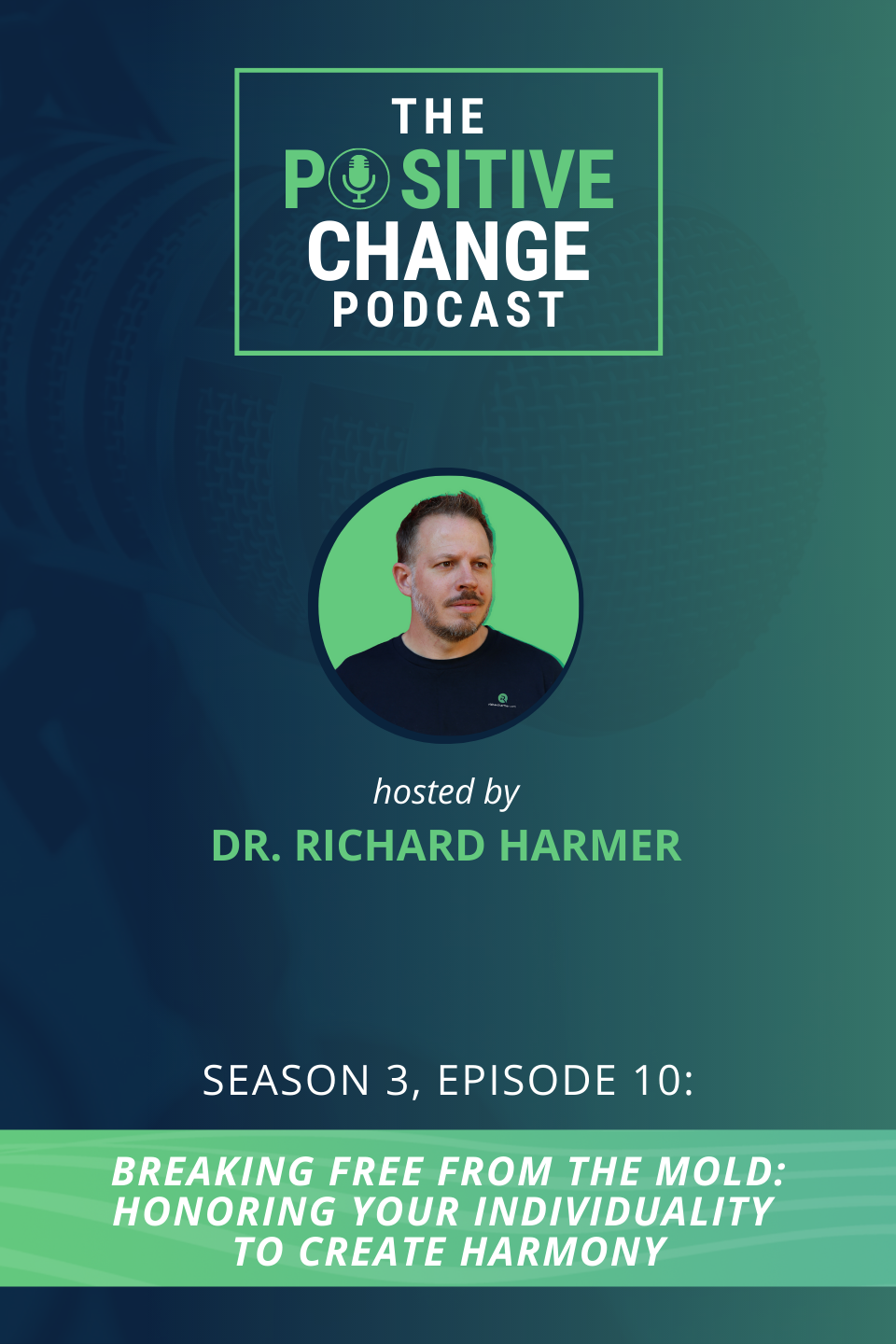 THE
POSITIVE
CHANGE
PODCAST

hosted by
DR. RICHARD HARMER

SEASON 3, EPISODE 10:

BREAKING FREE FROM THE MOLD: HONORING YOUR INDIVIDUALITY TO CREATE HARMONY